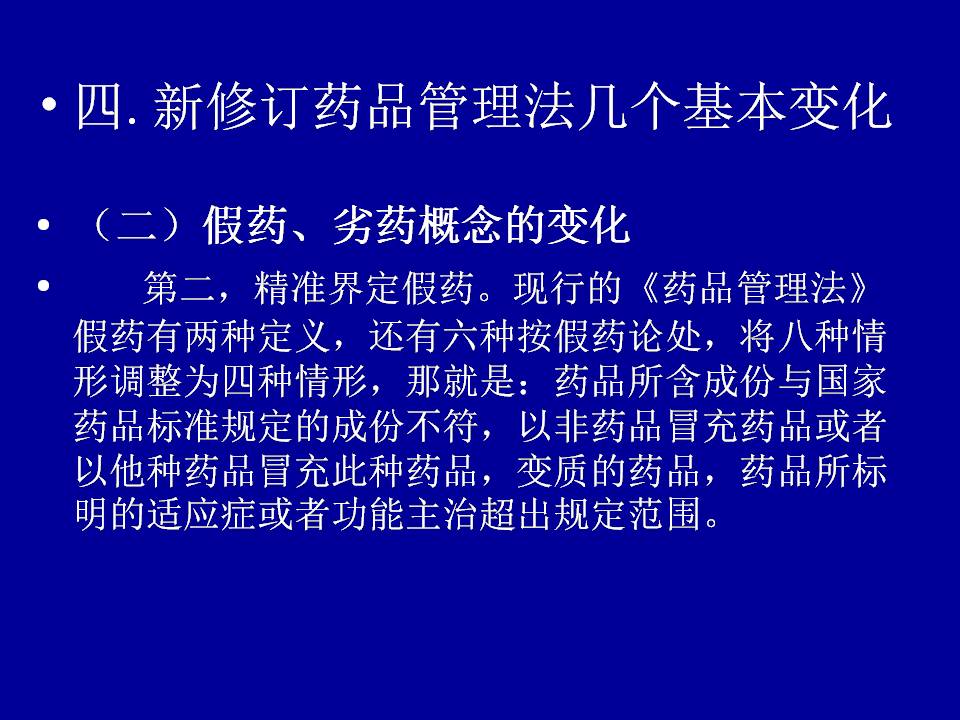 • 四. 新修订药品管理法几个基本变化

• （二）假药、劣药概念的变化

• 第二，精准界定假药。现行的《药品管理法》假药有两种定义，还有六种按假药论处，将八种情形调整为四种情形，那就是：药品所含成份与国家药品标准规定的成份不符，以非药品冒充药品或者以他种药品冒充此种药品，变质的药品，药品所标明的适应症或者功能主治超出规定范围。